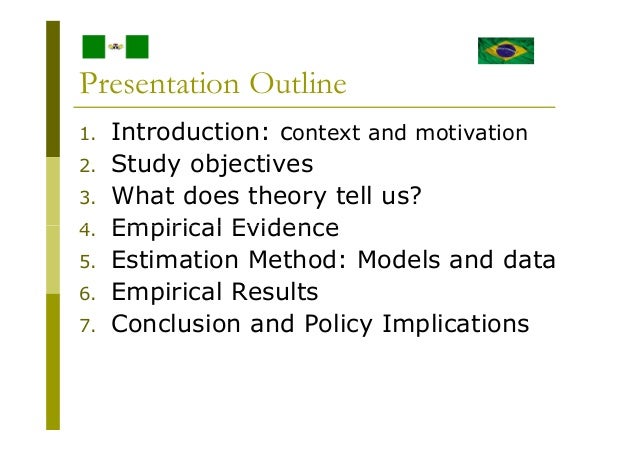 Presentation Outline

1. Introduction: context and motivation
2. Study objectives
3. What does theory tell us?
4. Empirical Evidence
5. Estimation Method: Models and data
6. Empirical Results
7. Conclusion and Policy Implications